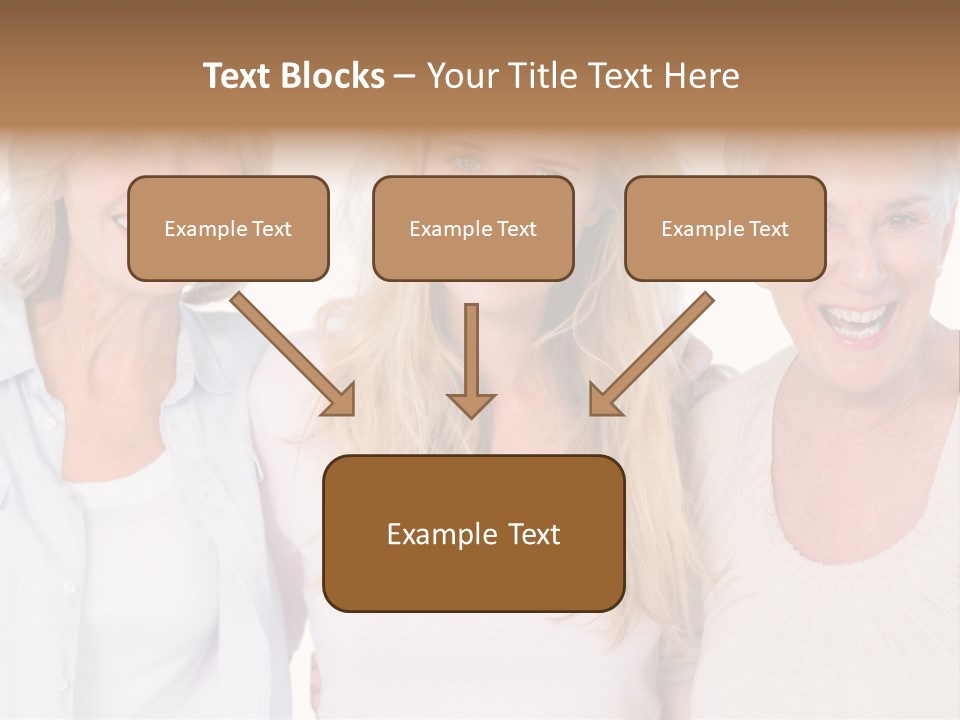 Text Blocks – Your Title Text Here

Example Text

Example Text

Example Text

Example Text